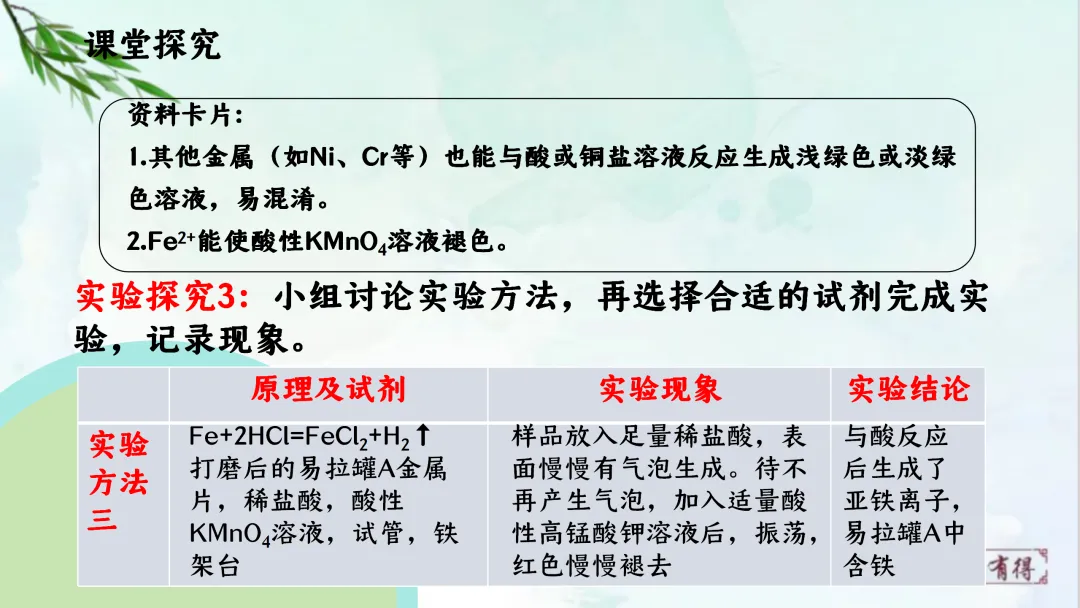 课堂探究

资料卡片：
1.其他金属（如Ni、Cr等）也能与酸或铜盐溶液反应生成浅绿色或淡绿色溶液，易混淆。
2.$Fe^{2+}$能使酸性$KMnO_4$溶液褪色。

实验探究3：小组讨论实验方法，再选择合适的试剂完成实验，记录现象。

| | 原理及试剂 | 实验现象 | 实验结论 |
|---|---|---|---|
| 实验方法三 | $Fe+2HCl=FeCl_2+H_2\uparrow$ 打磨后的易拉罐A金属片，稀盐酸，酸性$KMnO_4$溶液，试管，铁架台 | 样品放入足量稀盐酸，表面慢慢有气泡生成。待不再产生气泡，加入适量酸性高锰酸钾溶液后，振荡，红色慢慢褪去 | 与酸反应后生成了亚铁离子，易拉罐A中含铁 |

有得